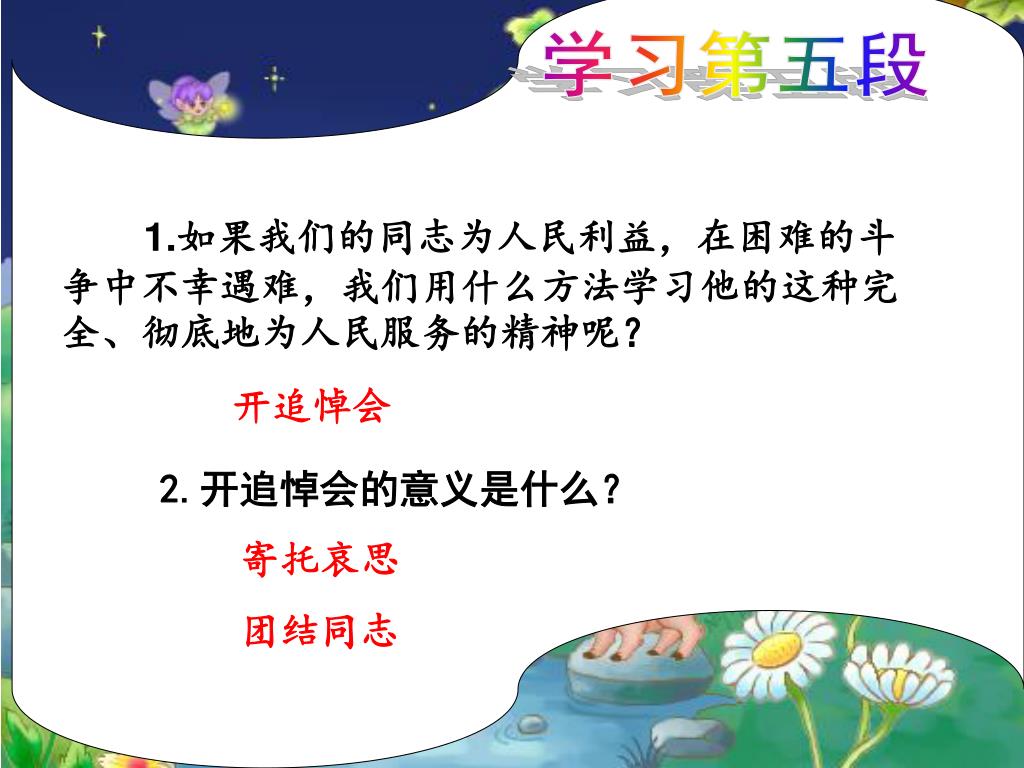 学习第五段

1.如果我们的同志为人民利益，在困难的斗争中不幸遇难，我们用什么方法学习他的这种完全、彻底地为人民服务的精神呢？

开追悼会

2.开追悼会的意义是什么？

寄托哀思

团结同志